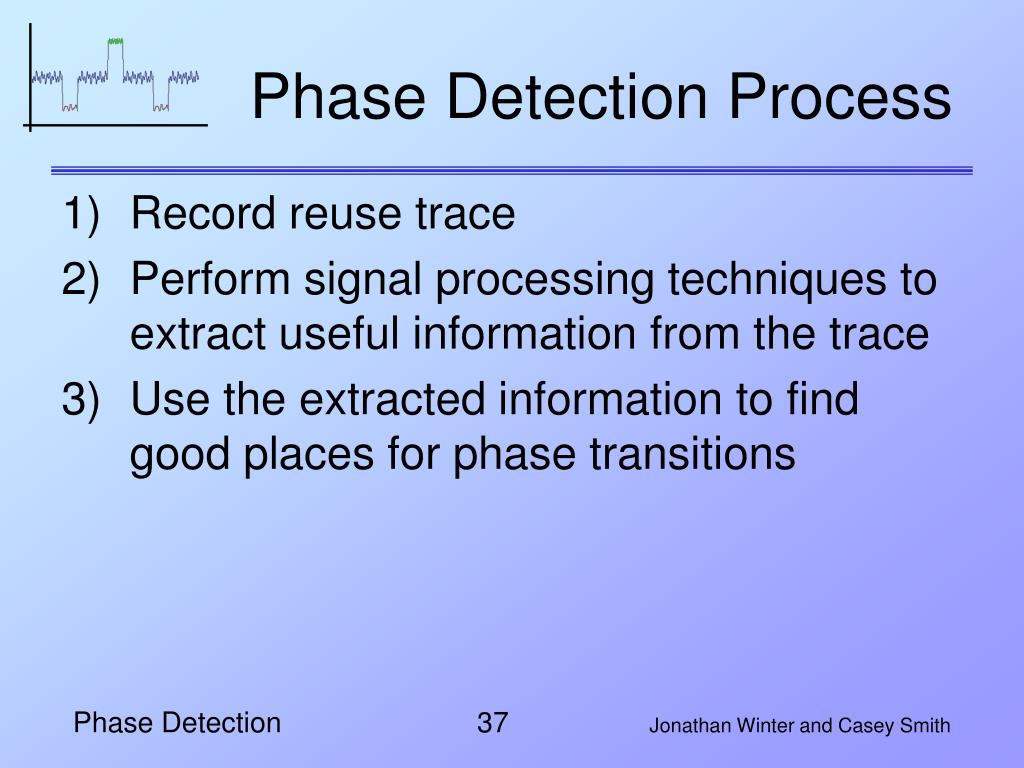 Phase Detection Process

1) Record reuse trace
2) Perform signal processing techniques to extract useful information from the trace
3) Use the extracted information to find good places for phase transitions

Phase Detection
37
Jonathan Winter and Casey Smith